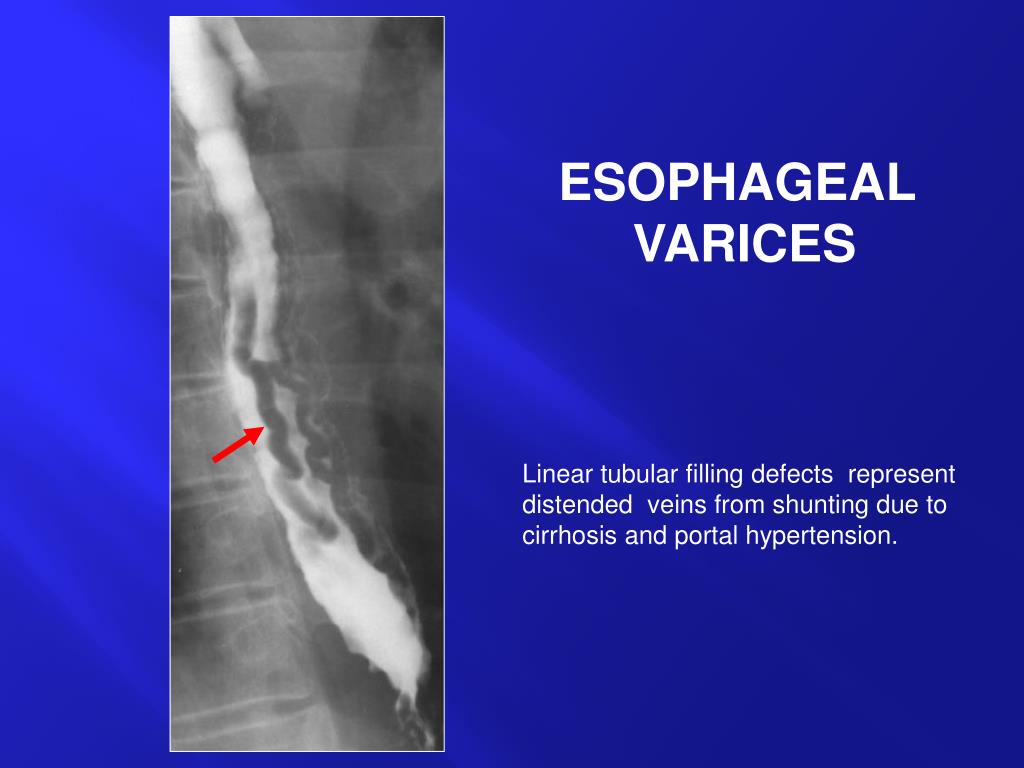 ESOPHAGEAL VARICES

Linear tubular filling defects represent distended veins from shunting due to cirrhosis and portal hypertension.